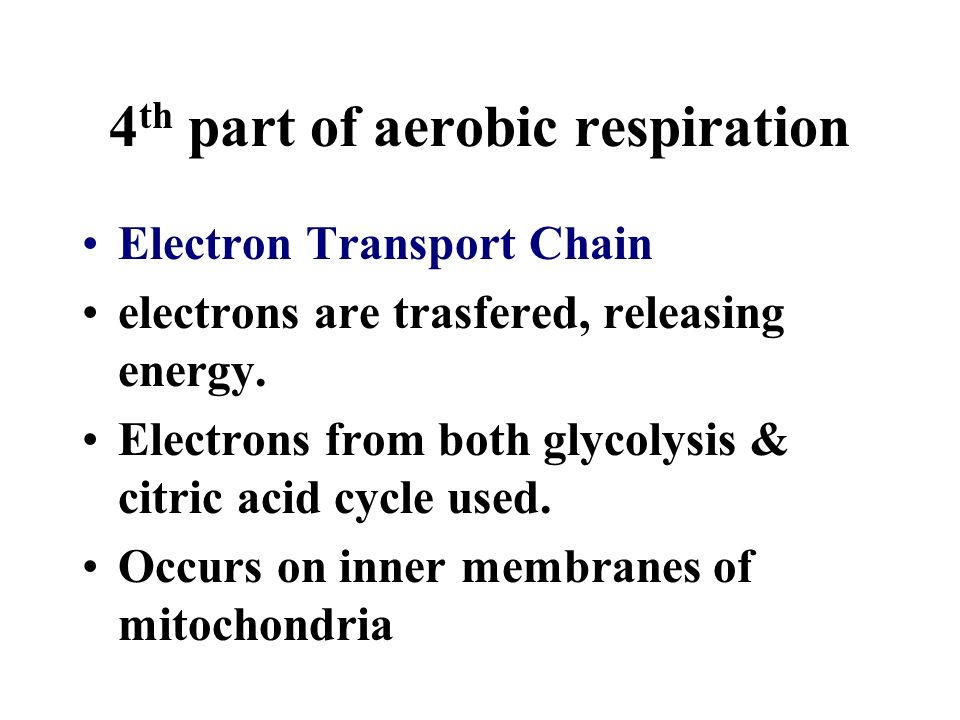 4th part of aerobic respiration

• Electron Transport Chain
• electrons are trasfered, releasing energy.
• Electrons from both glycolysis & citric acid cycle used.
• Occurs on inner membranes of mitochondria